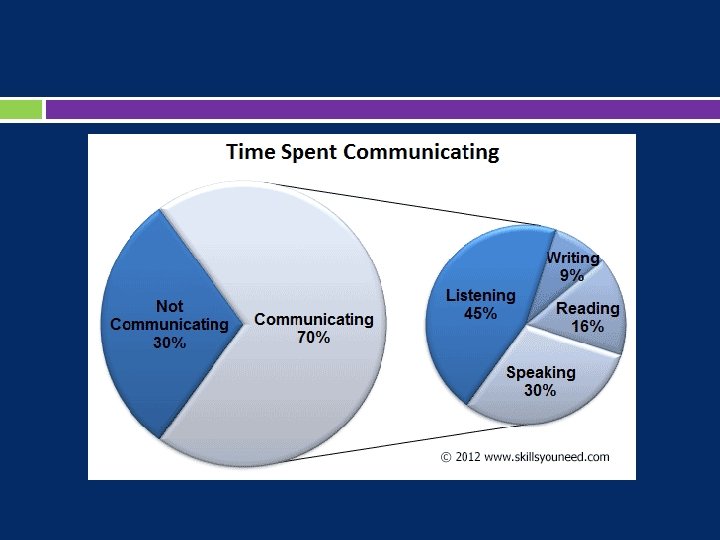 Time Spent Communicating

Not Communicating 30%

Communicating 70%

Listening 45%

Writing 9%

Reading 16%

Speaking 30%

© 2012 www.skillsyouneed.com